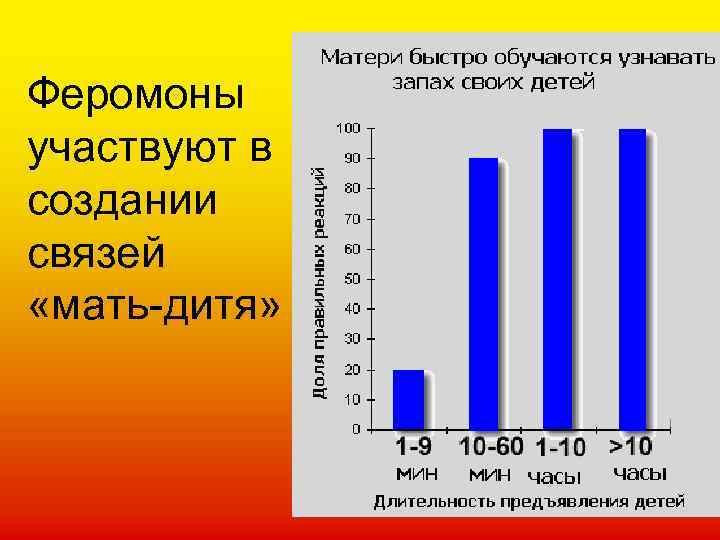 Феромоны участвуют в создании связей «мать-дитя»

Матери быстро обучаются узнавать запах своих детей

Доля правильных реакций

100
90
80
70
60
50
40
30
20
10
0

1-9 мин
10-60 мин
1-10 часы
>10 часы

Длительность предъявления детей